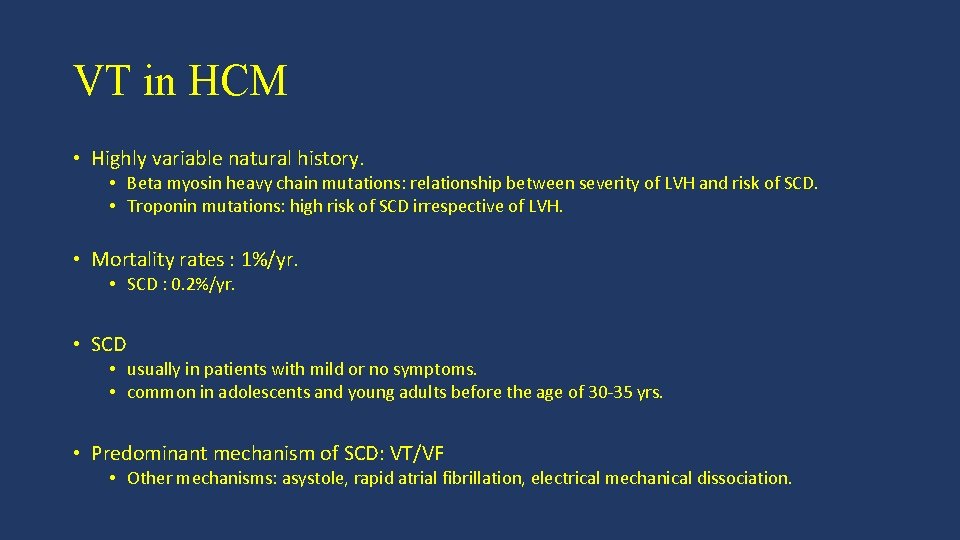 VT in HCM

• Highly variable natural history.
• Beta myosin heavy chain mutations: relationship between severity of LVH and risk of SCD.
• Troponin mutations: high risk of SCD irrespective of LVH.

• Mortality rates : 1%/yr.
• SCD : 0.2%/yr.

• SCD
• usually in patients with mild or no symptoms.
• common in adolescents and young adults before the age of 30-35 yrs.

• Predominant mechanism of SCD: VT/VF
• Other mechanisms: asystole, rapid atrial fibrillation, electrical mechanical dissociation.